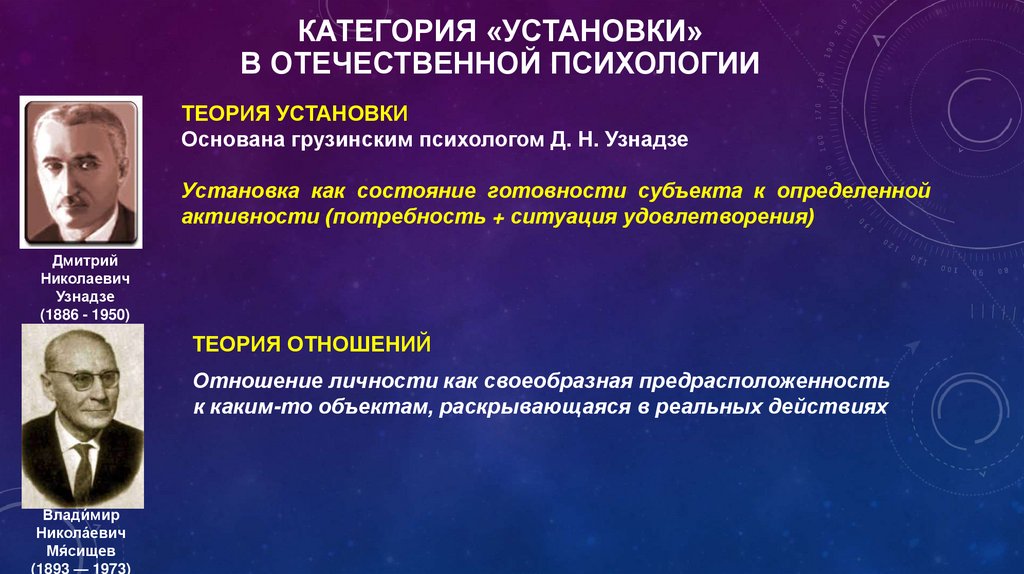 КАТЕГОРИЯ «УСТАНОВКИ»
В ОТЕЧЕСТВЕННОЙ ПСИХОЛОГИИ

ТЕОРИЯ УСТАНОВКИ
Основана грузинским психологом Д. Н. Узнадзе

Установка как состояние готовности субъекта к определенной активности (потребность + ситуация удовлетворения)

Дмитрий Николаевич Узнадзе (1886 - 1950)

ТЕОРИЯ ОТНОШЕНИЙ

Отношение личности как своеобразная предрасположенность к каким-то объектам, раскрывающаяся в реальных действиях

Влади́мир Никола́евич Мя́сищев (1893 — 1973)